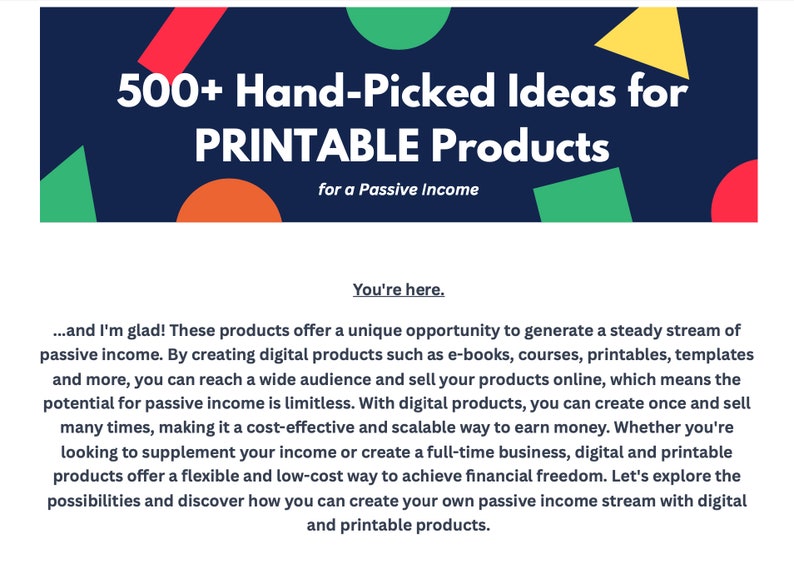 500+ Hand-Picked Ideas for PRINTABLE Products

for a Passive Income

You're here.

...and I'm glad! These products offer a unique opportunity to generate a steady stream of passive income. By creating digital products such as e-books, courses, printables, templates and more, you can reach a wide audience and sell your products online, which means the potential for passive income is limitless. With digital products, you can create once and sell many times, making it a cost-effective and scalable way to earn money. Whether you're looking to supplement your income or create a full-time business, digital and printable products offer a flexible and low-cost way to achieve financial freedom. Let's explore the possibilities and discover how you can create your own passive income stream with digital and printable products.